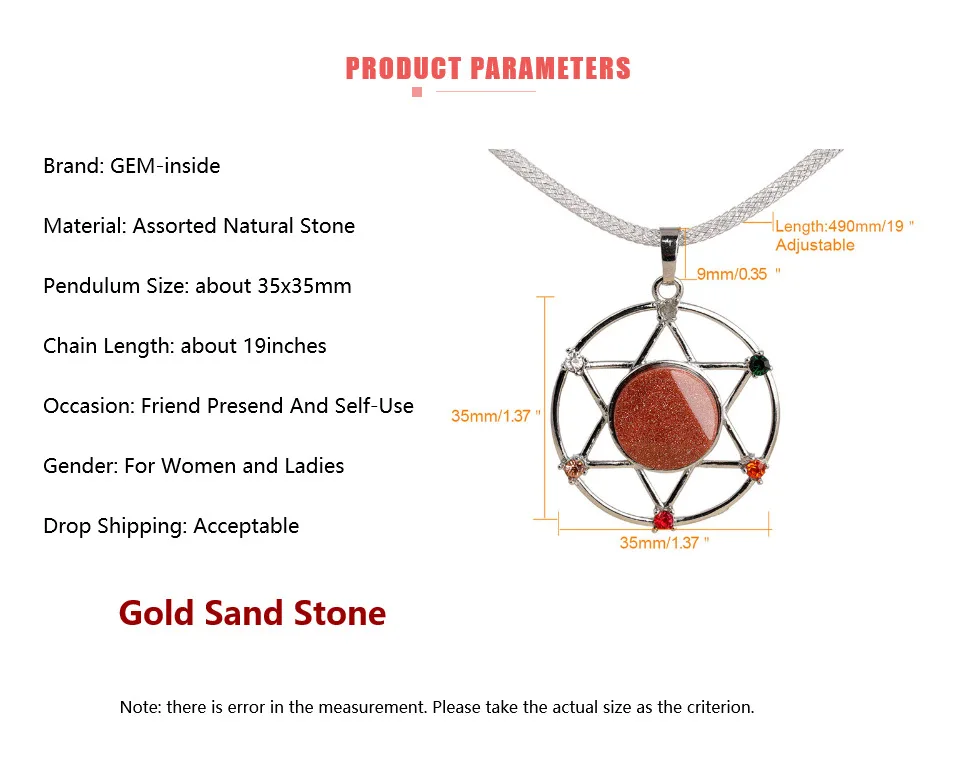 PRODUCT PARAMETERS

Brand: GEM-inside

Material: Assorted Natural Stone

Pendulum Size: about 35x35mm

Chain Length: about 19inches

Occasion: Friend Presend And Self-Use

Gender: For Women and Ladies

Drop Shipping: Acceptable

Length:490mm/19 "
Adjustable

9mm/0.35 "

35mm/1.37 "

35mm/1.37 "

Gold Sand Stone

Note: there is error in the measurement. Please take the actual size as the criterion.